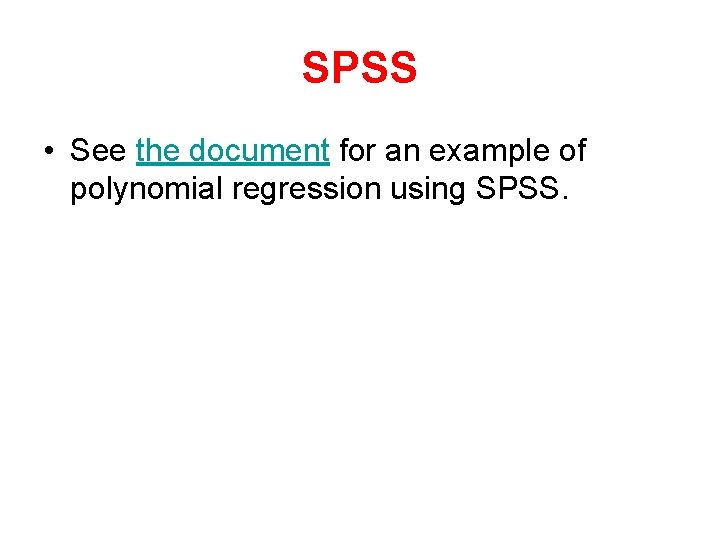 SPSS

• See the document for an example of polynomial regression using SPSS.